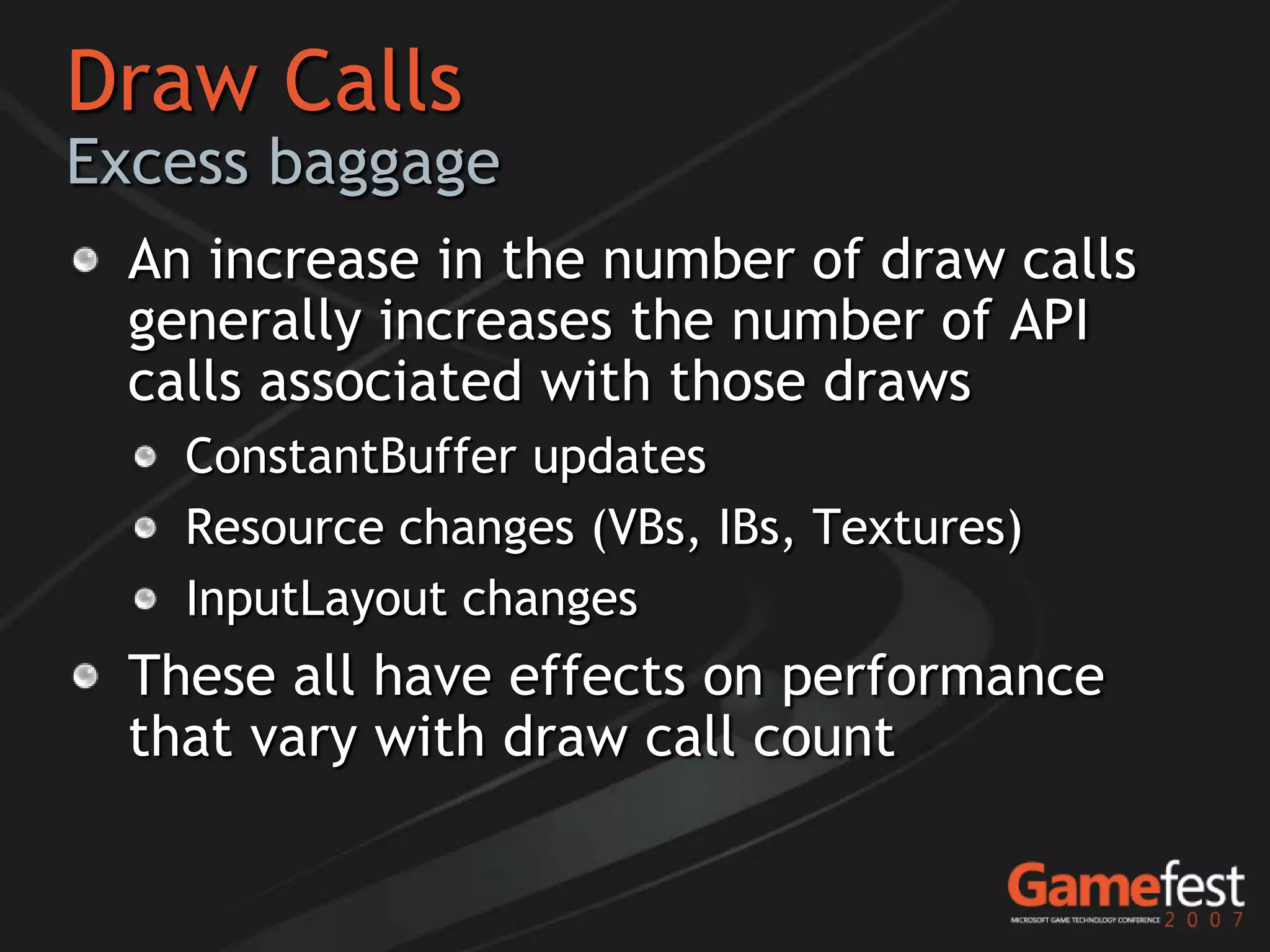 Draw Calls
Excess baggage

An increase in the number of draw calls generally increases the number of API calls associated with those draws

ConstantBuffer updates

Resource changes (VBs, IBs, Textures)

InputLayout changes

These all have effects on performance that vary with draw call count

Gamefest
MICROSOFT GAME TECHNOLOGY CONFERENCE 2007